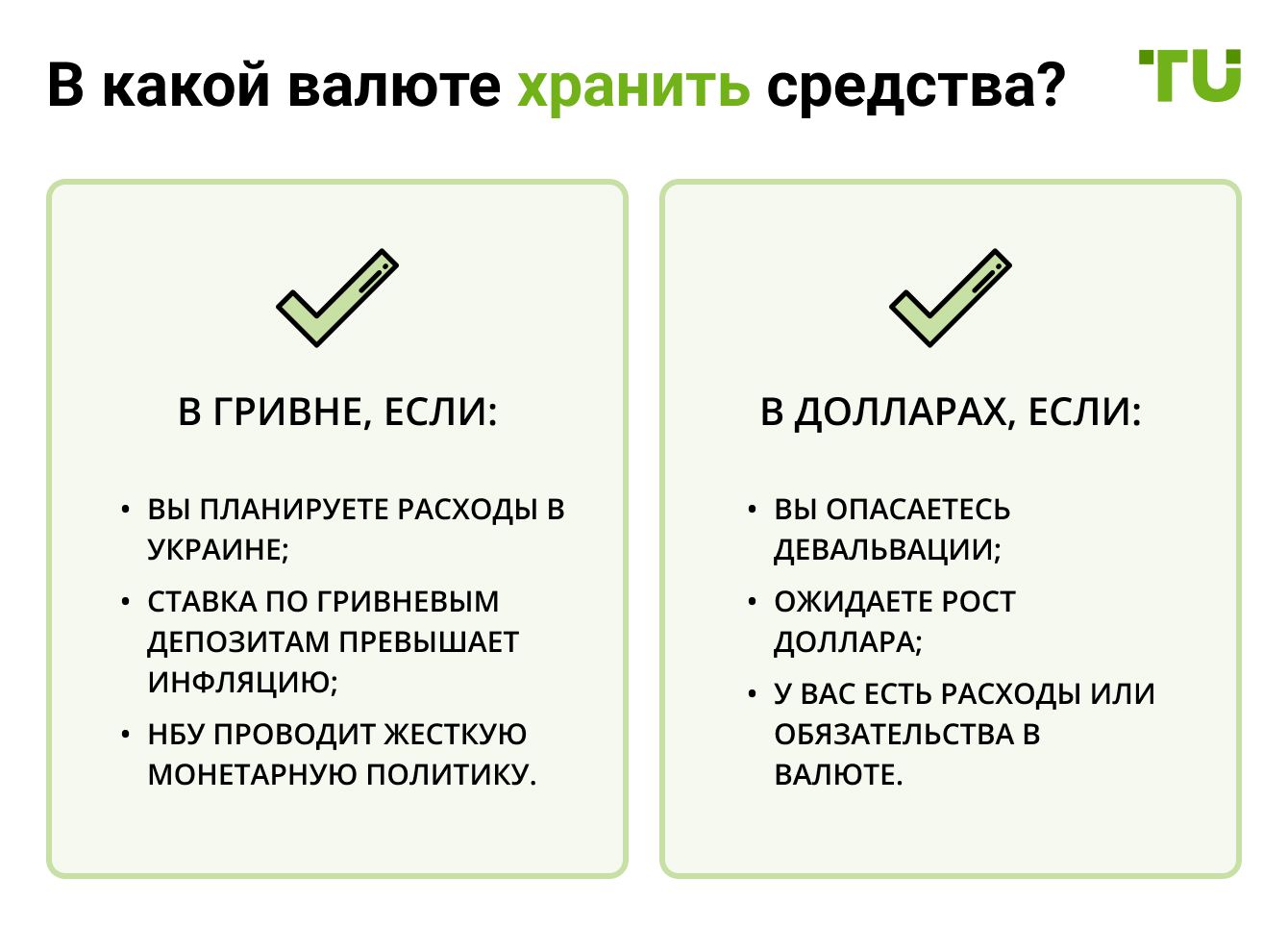 В какой валюте хранить средства?

TU

В ГРИВНЕ, ЕСЛИ:

• ВЫ ПЛАНИРУЕТЕ РАСХОДЫ В УКРАИНЕ;
• СТАВКА ПО ГРИВНЕВЫМ ДЕПОЗИТАМ ПРЕВЫШАЕТ ИНФЛЯЦИЮ;
• НБУ ПРОВОДИТ ЖЕСТКУЮ МОНЕТАРНУЮ ПОЛИТИКУ.

В ДОЛЛАРАХ, ЕСЛИ:

• ВЫ ОПАСАЕТЕСЬ ДЕВАЛЬВАЦИИ;
• ОЖИДАЕТЕ РОСТ ДОЛЛАРА;
• У ВАС ЕСТЬ РАСХОДЫ ИЛИ ОБЯЗАТЕЛЬСТВА В ВАЛЮТЕ.